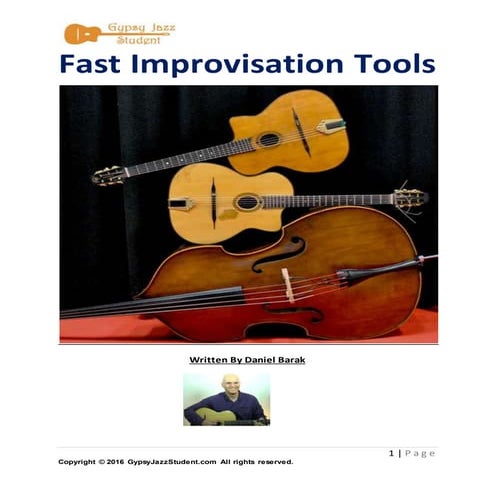 Gypsy Jazz Student

Fast Improvisation Tools

Written By Daniel Barak

1 | Page

Copyright © 2016 GypsyJazzStudent.com All rights reserved.